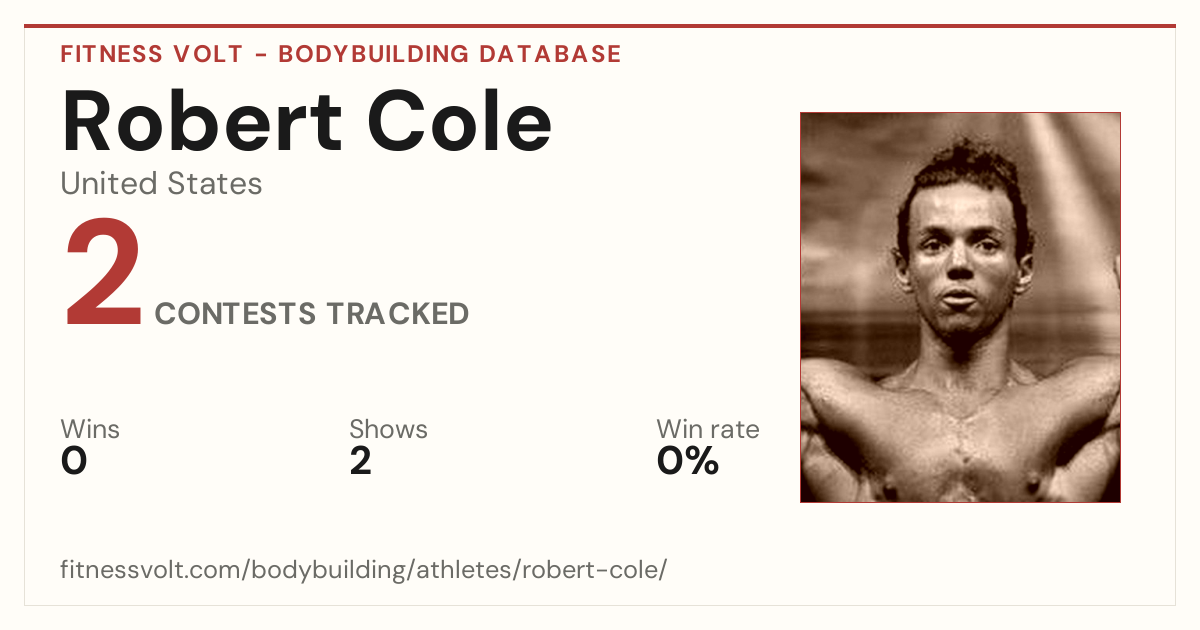 FITNESS VOLT - BODYBUILDING DATABASE

Robert Cole

United States

2 CONTESTS TRACKED

Wins
0

Shows
2

Win rate
0%

fitnessvolt.com/bodybuilding/athletes/robert-cole/